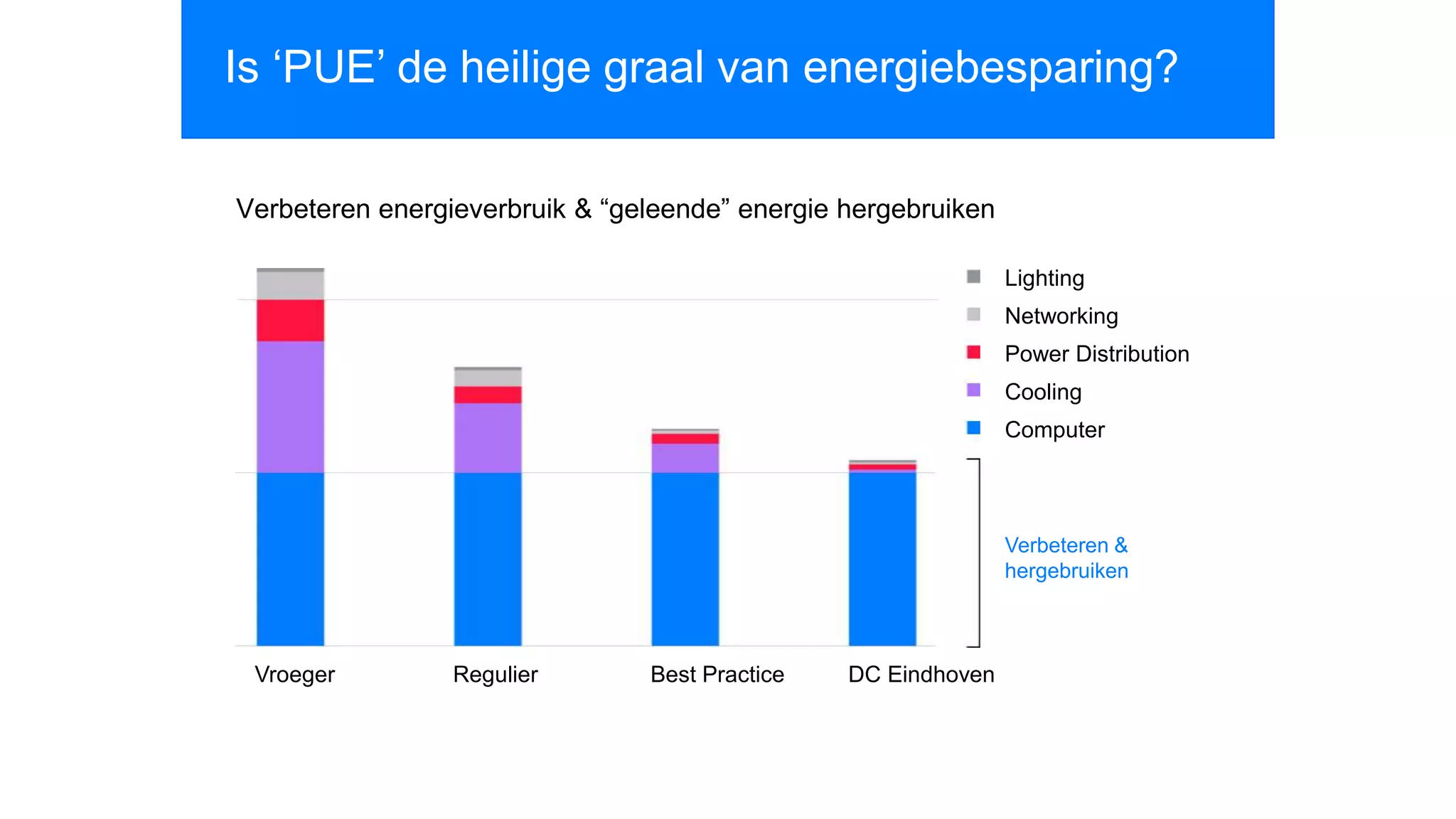 Is ‘PUE’ de heilige graal van energiebesparing?

Verbeteren energieverbruik & “geleende” energie hergebruiken

Lighting
Networking
Power Distribution
Cooling
Computer

Verbeteren & hergebruiken

Vroeger
Regulier
Best Practice
DC Eindhoven